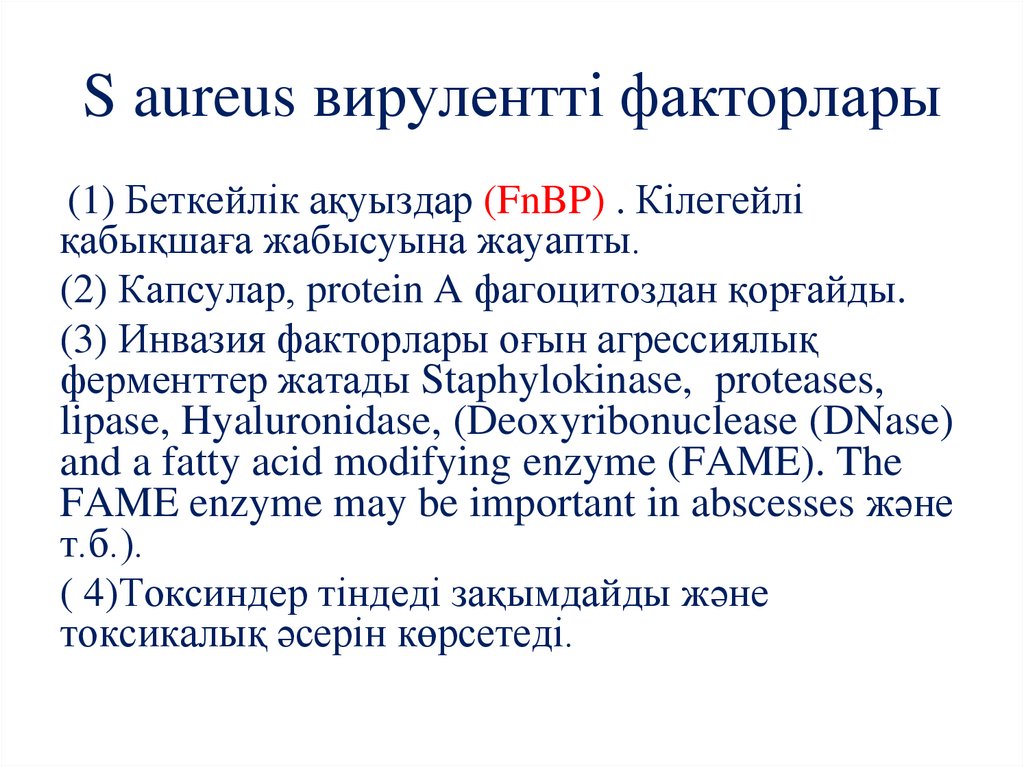 S aureus вирулентті факторлары

(1) Беткейлік ақуыздар (FnBP) . Кілегейлі қабықшаға жабысуына жауапты.

(2) Капсулар, protein A фагоцитоздан қорғайды.

(3) Инвазия факторлары оғын агрессиялық ферменттер жатады Staphylokinase, proteases, lipase, Hyaluronidase, (Deoxyribonuclease (DNase) and a fatty acid modifying enzyme (FAME). The FAME enzyme may be important in abscesses және т.б.).

( 4)Токсиндер тіндеді зақымдайды және токсикалық әсерін көрсетеді.